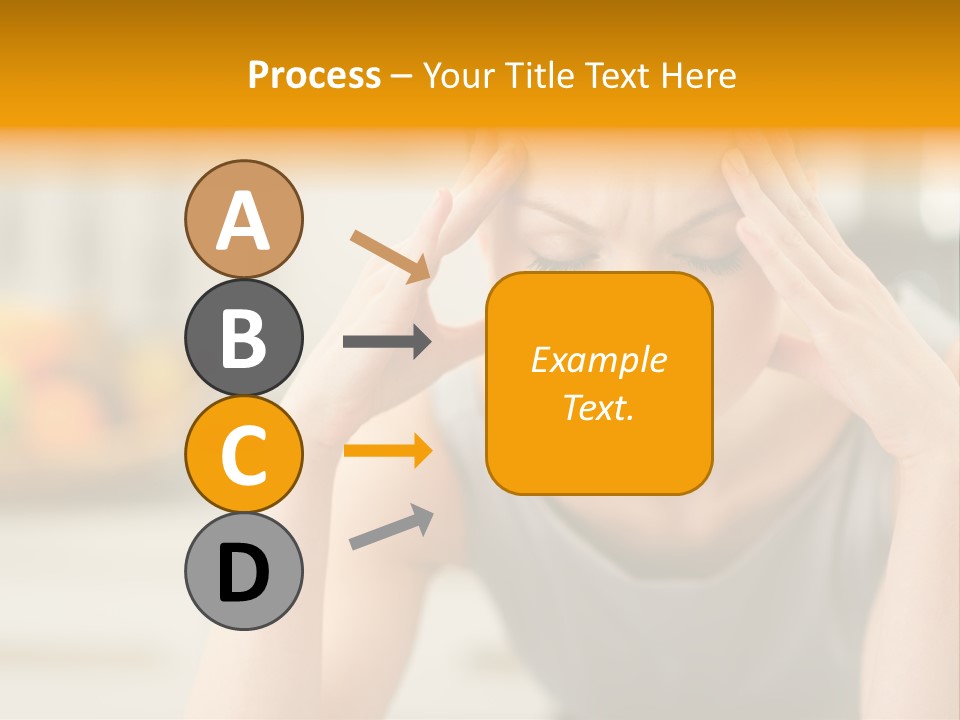 Process – Your Title Text Here

A

B

C

D

Example Text.